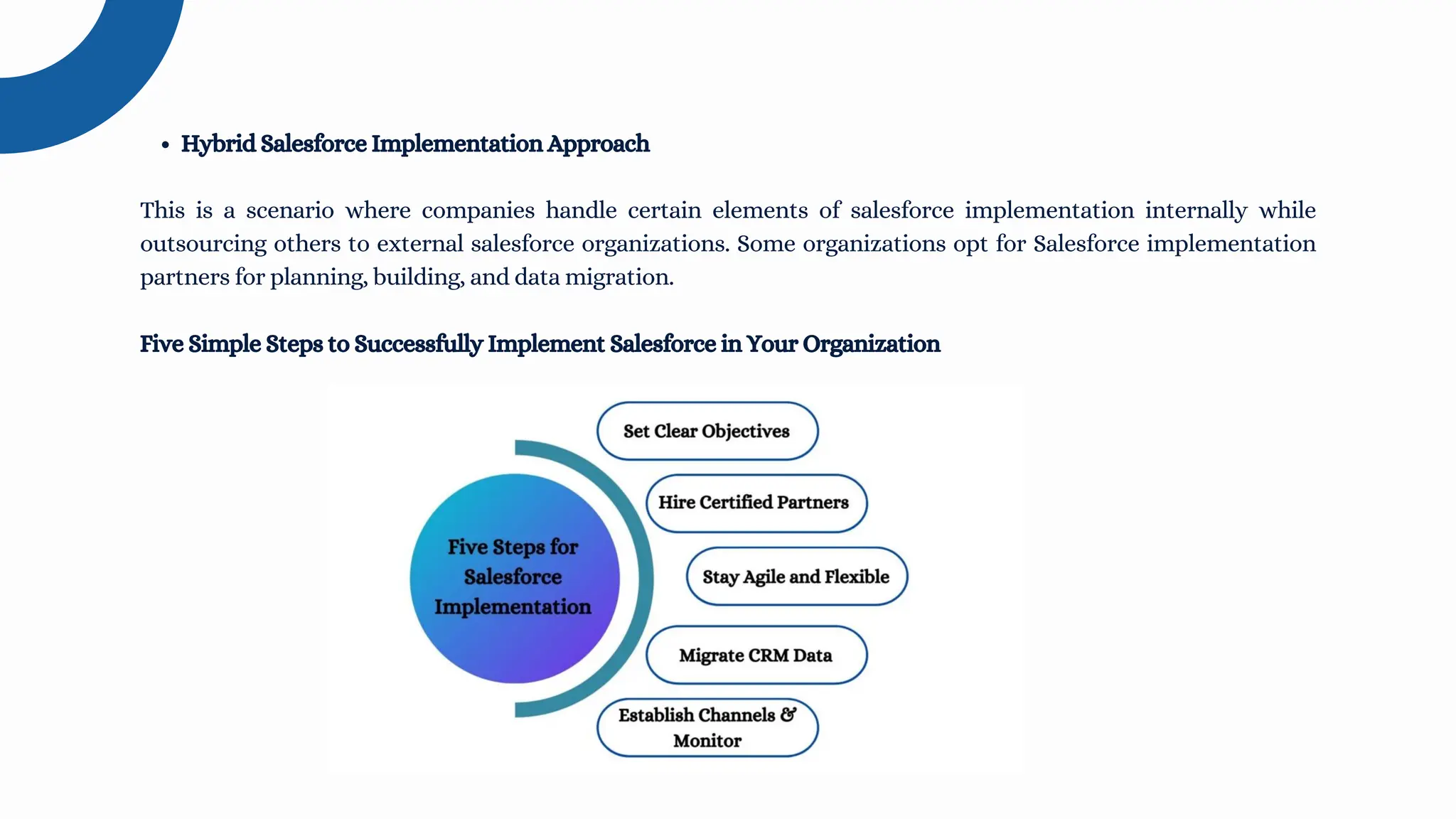 • Hybrid Salesforce Implementation Approach

This is a scenario where companies handle certain elements of salesforce implementation internally while outsourcing others to external salesforce organizations. Some organizations opt for Salesforce implementation partners for planning, building, and data migration.

Five Simple Steps to Successfully Implement Salesforce in Your Organization

Five Steps for Salesforce Implementation

Set Clear Objectives

Hire Certified Partners

Stay Agile and Flexible

Migrate CRM Data

Establish Channels & Monitor